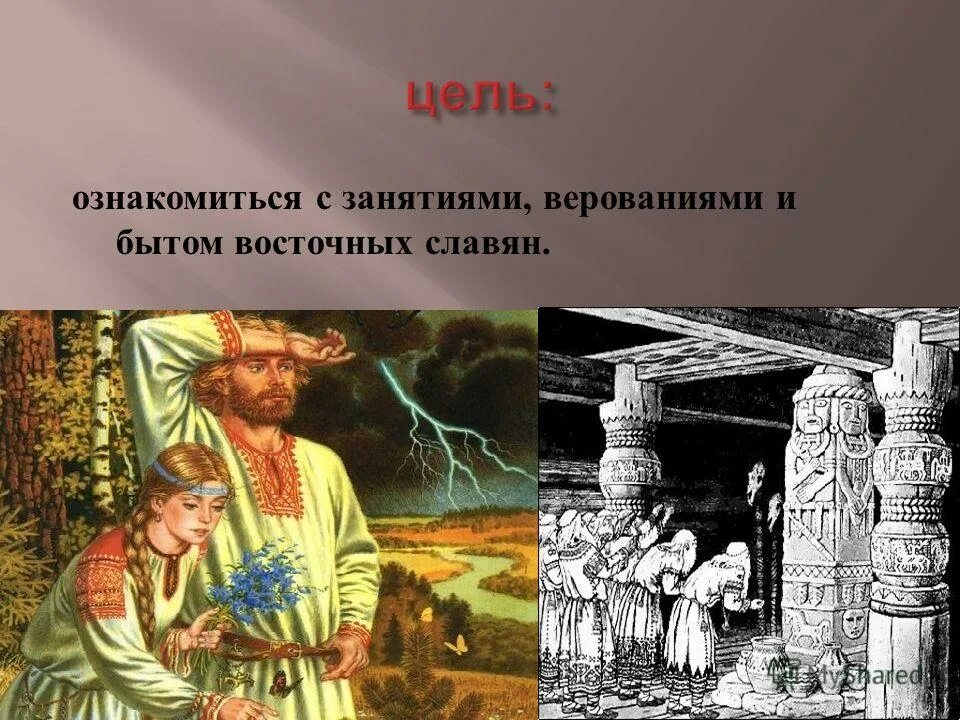 цель:

ознакомиться с занятиями, верованиями и бытом восточных славян.

MyShared